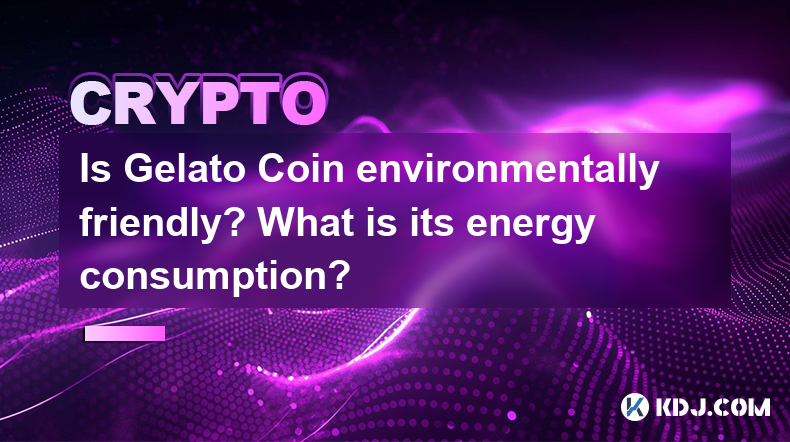 CRYPTO

Is Gelato Coin environmentally friendly? What is its energy consumption?

KDJ.COM